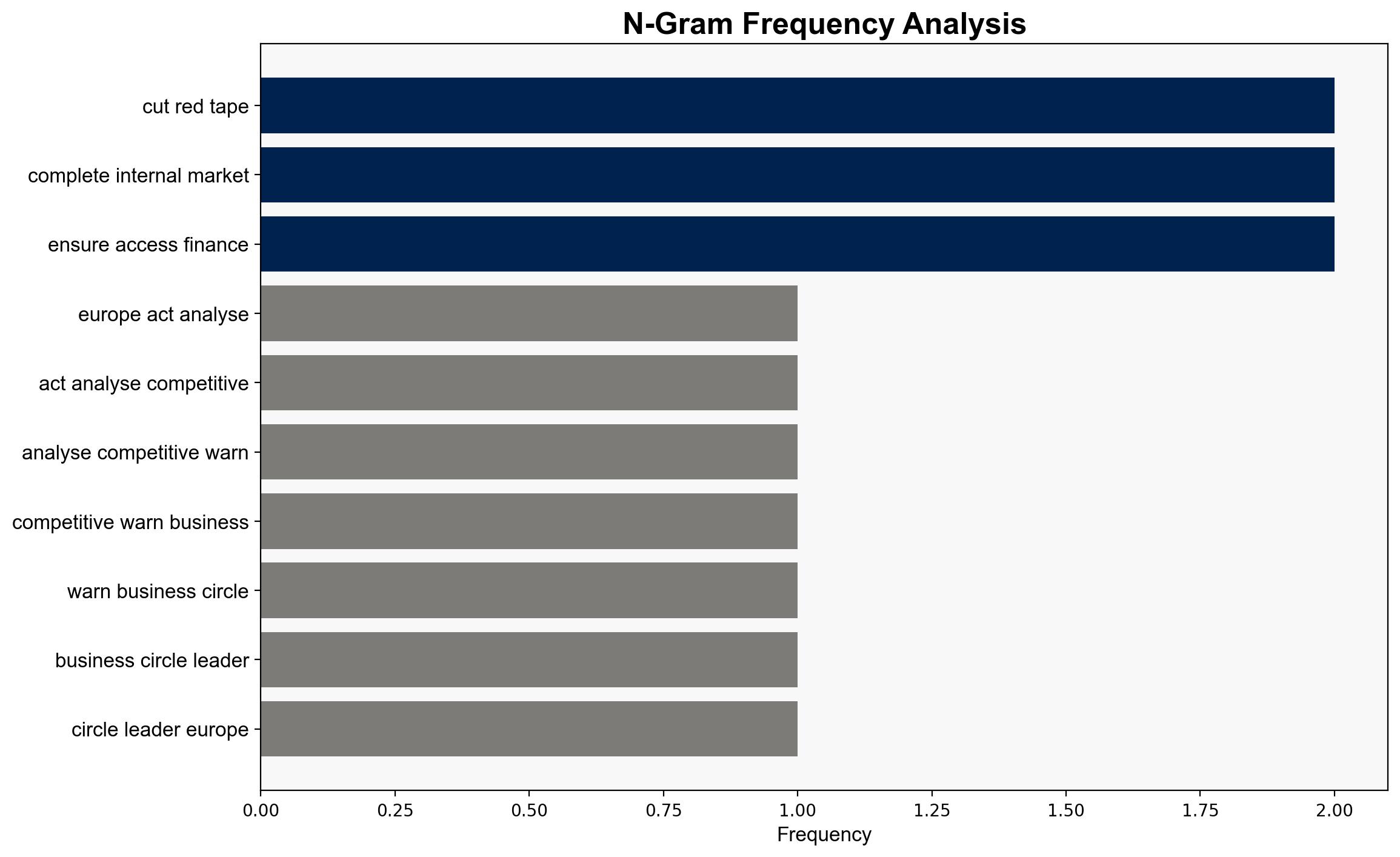 N-Gram Frequency Analysis

cut red tape
complete internal market
ensure access finance
europe act analyse
act analyse competitive
analyse competitive warn
competitive warn business
warn business circle
business circle leader
circle leader europe

0.00 0.25 0.50 0.75 1.00 1.25 1.50 1.75 2.00
Frequency